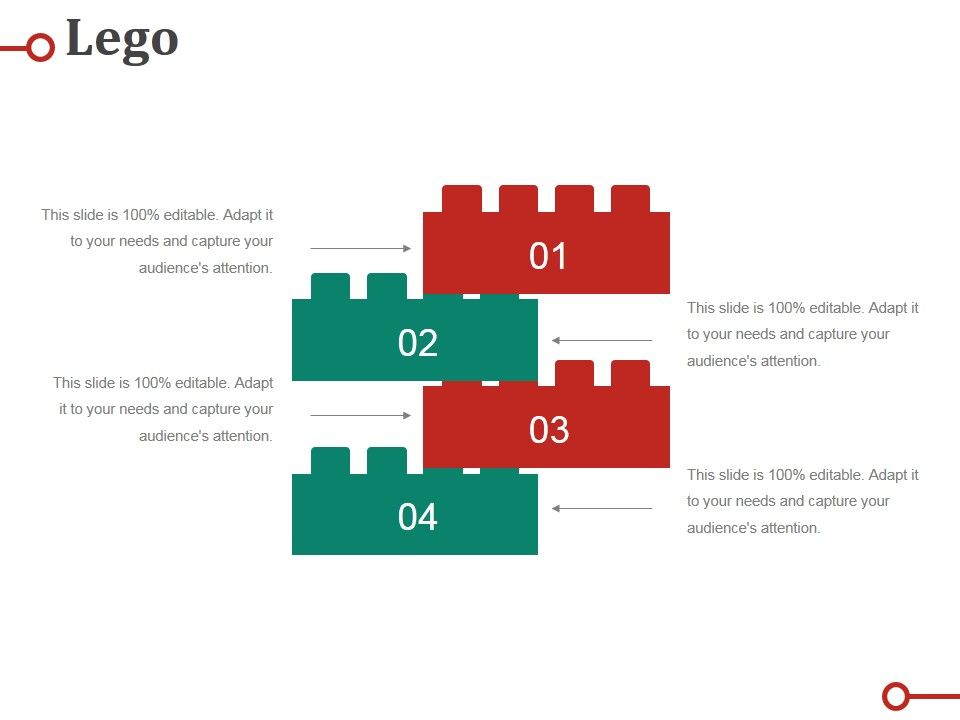 Lego

This slide is 100% editable. Adapt it to your needs and capture your audience's attention.

01

02

This slide is 100% editable. Adapt it to your needs and capture your audience's attention.

This slide is 100% editable. Adapt it to your needs and capture your audience's attention.

03

04

This slide is 100% editable. Adapt it to your needs and capture your audience's attention.